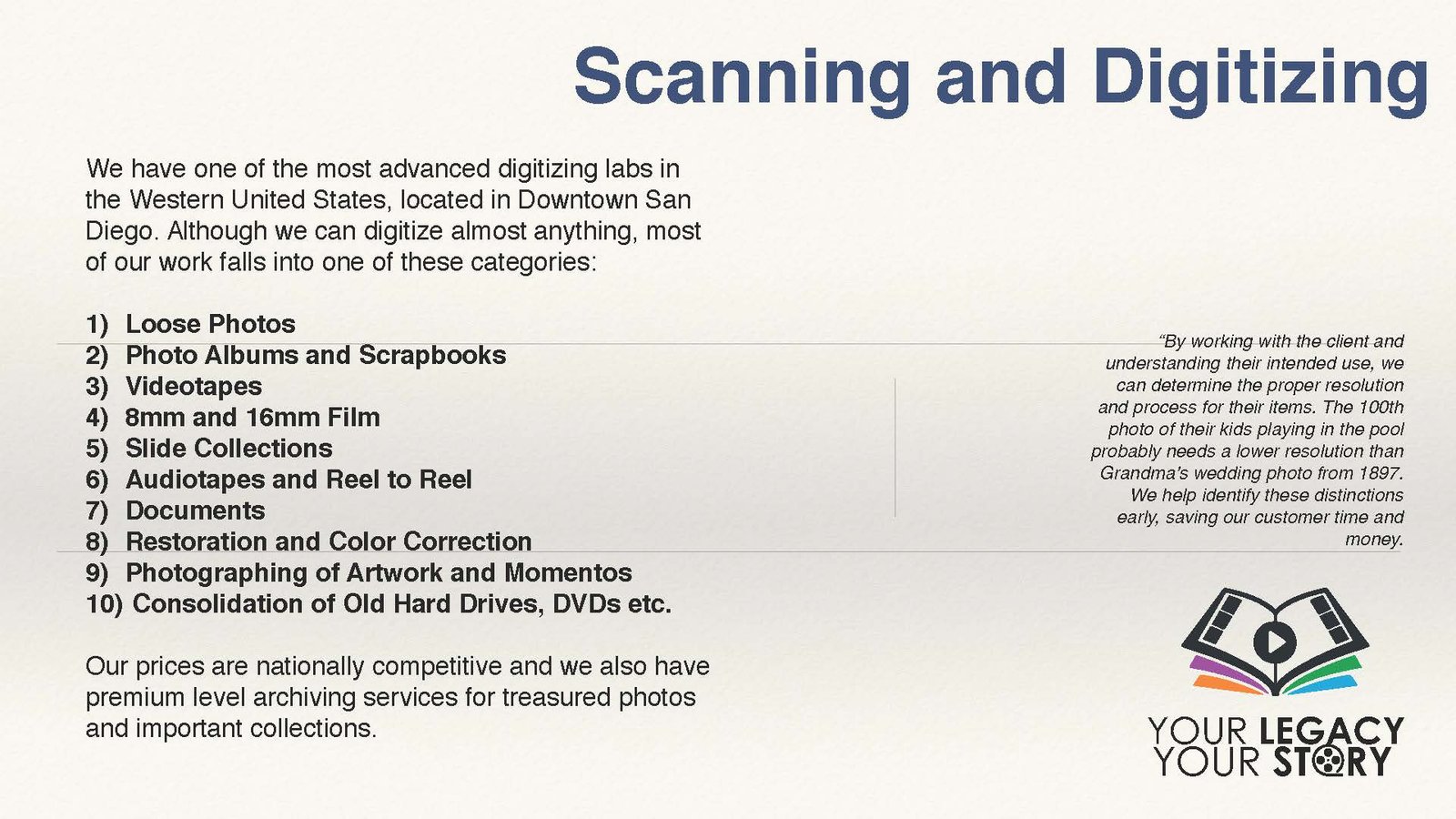 Scanning and Digitizing

We have one of the most advanced digitizing labs in the Western United States, located in Downtown San Diego. Although we can digitize almost anything, most of our work falls into one of these categories:

1) Loose Photos
2) Photo Albums and Scrapbooks
3) Videotapes
4) 8mm and 16mm Film
5) Slide Collections
6) Audiotapes and Reel to Reel
7) Documents
8) Restoration and Color Correction
9) Photographing of Artwork and Momentos
10) Consolidation of Old Hard Drives, DVDs etc.

Our prices are nationally competitive and we also have premium level archiving services for treasured photos and important collections.

"By working with the client and understanding their intended use, we can determine the proper resolution and process for their items. The 100th photo of their kids playing in the pool probably needs a lower resolution than Grandma's wedding photo from 1897. We help identify these distinctions early, saving our customer time and money.

YOUR LEGACY
YOUR STORY